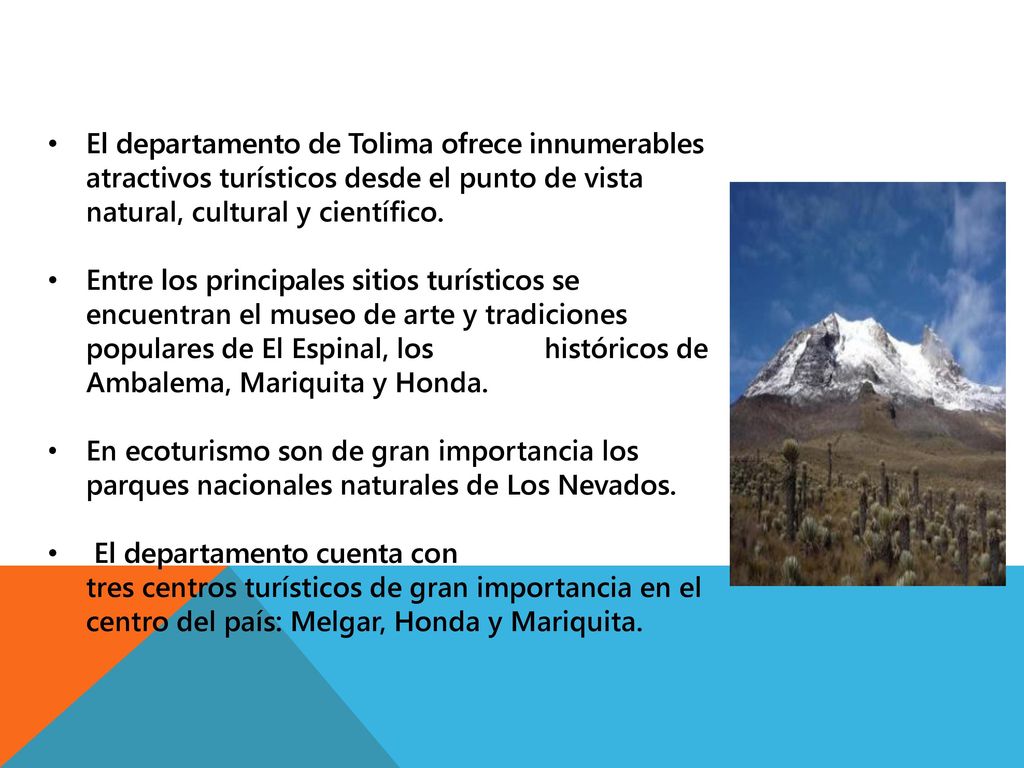 • El departamento de Tolima ofrece innumerables atractivos turísticos desde el punto de vista natural, cultural y científico.

• Entre los principales sitios turísticos se encuentran el museo de arte y tradiciones populares de El Espinal, los históricos de Ambalema, Mariquita y Honda.

• En ecoturismo son de gran importancia los parques nacionales naturales de Los Nevados.

• El departamento cuenta con tres centros turísticos de gran importancia en el centro del país: Melgar, Honda y Mariquita.